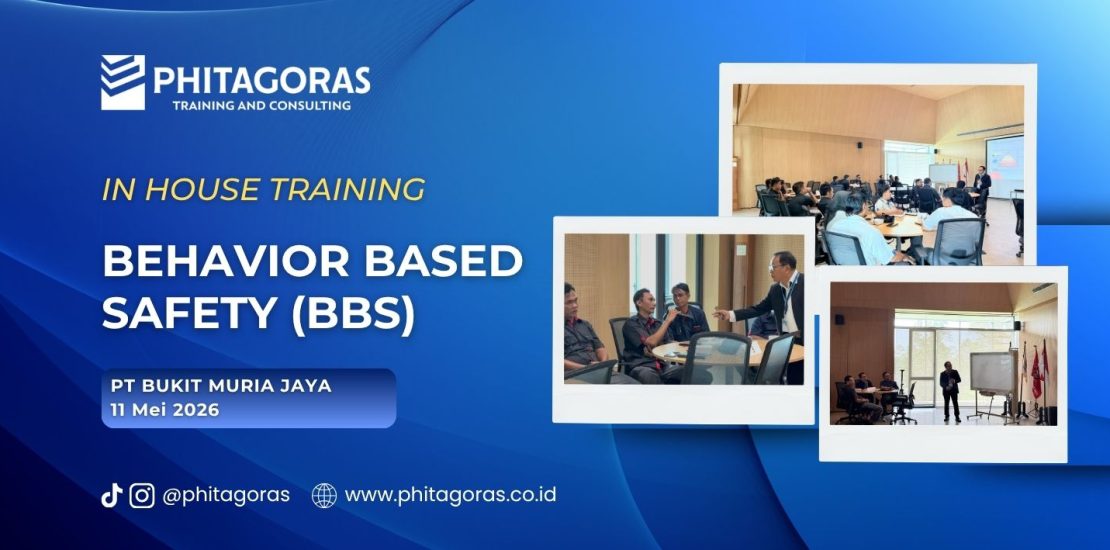 PHITAGORAS
TRAINING AND CONSULTING

IN HOUSE TRAINING

BEHAVIOR BASED SAFETY (BBS)

PT BUKIT MURIA JAYA
11 Mei 2026

@phitagoras www.phitagoras.co.id